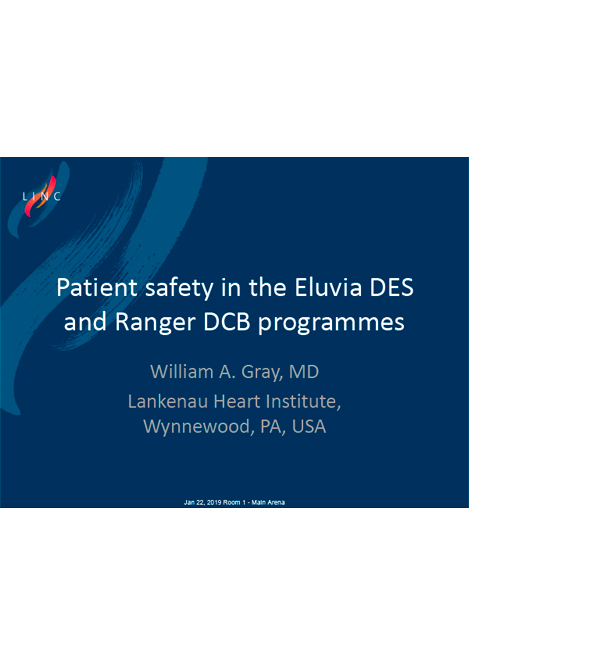 LINC

Patient safety in the Eluvia DES and Ranger DCB programmes

William A. Gray, MD

Lankenau Heart Institute, Wynnewood, PA, USA

Jan 22, 2019 Room 1 - Main Arena